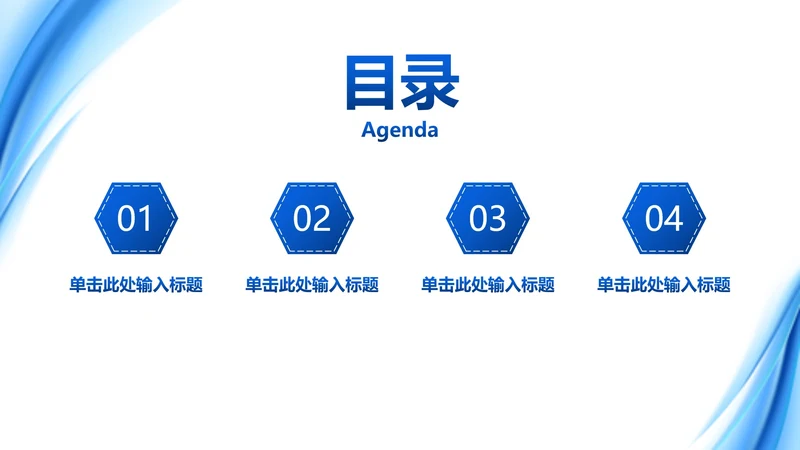 目录
Agenda

01
单击此处输入标题

02
单击此处输入标题

03
单击此处输入标题

04
单击此处输入标题